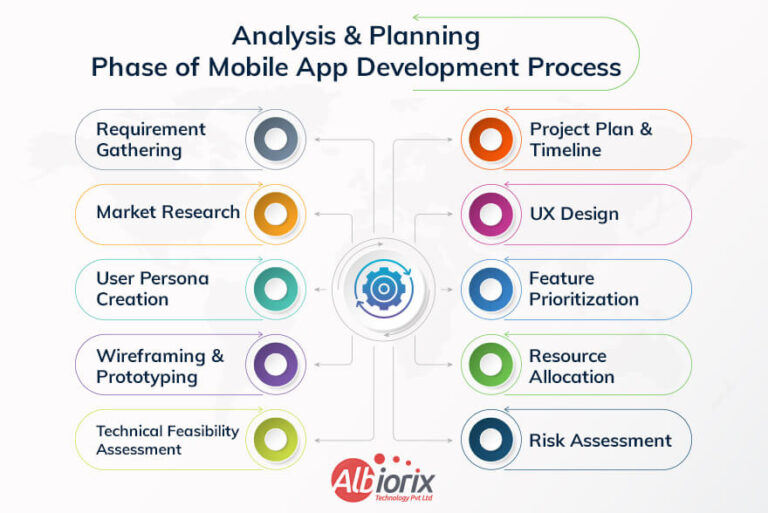 Analysis & Planning
Phase of Mobile App Development Process

Requirement Gathering

Market Research

User Persona Creation

Wireframing & Prototyping

Technical Feasibility Assessment

Project Plan & Timeline

UX Design

Feature Prioritization

Resource Allocation

Risk Assessment

Albiorix
Technology Pvt Ltd